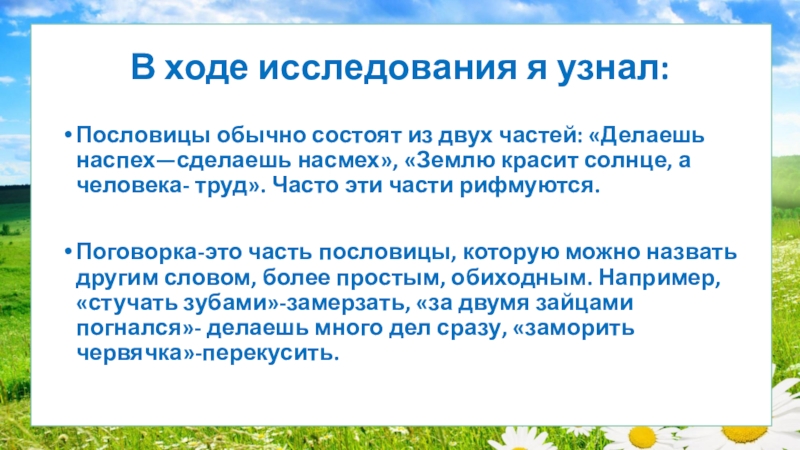 В ходе исследования я узнал:

• Пословицы обычно состоят из двух частей: «Делаешь наспех—сделаешь насмех», «Землю красит солнце, а человека- труд». Часто эти части рифмуются.

• Поговорка-это часть пословицы, которую можно назвать другим словом, более простым, обиходным. Например, «стучать зубами»-замерзать, «за двумя зайцами погнался»- делаешь много дел сразу, «заморить червячка»-перекусить.